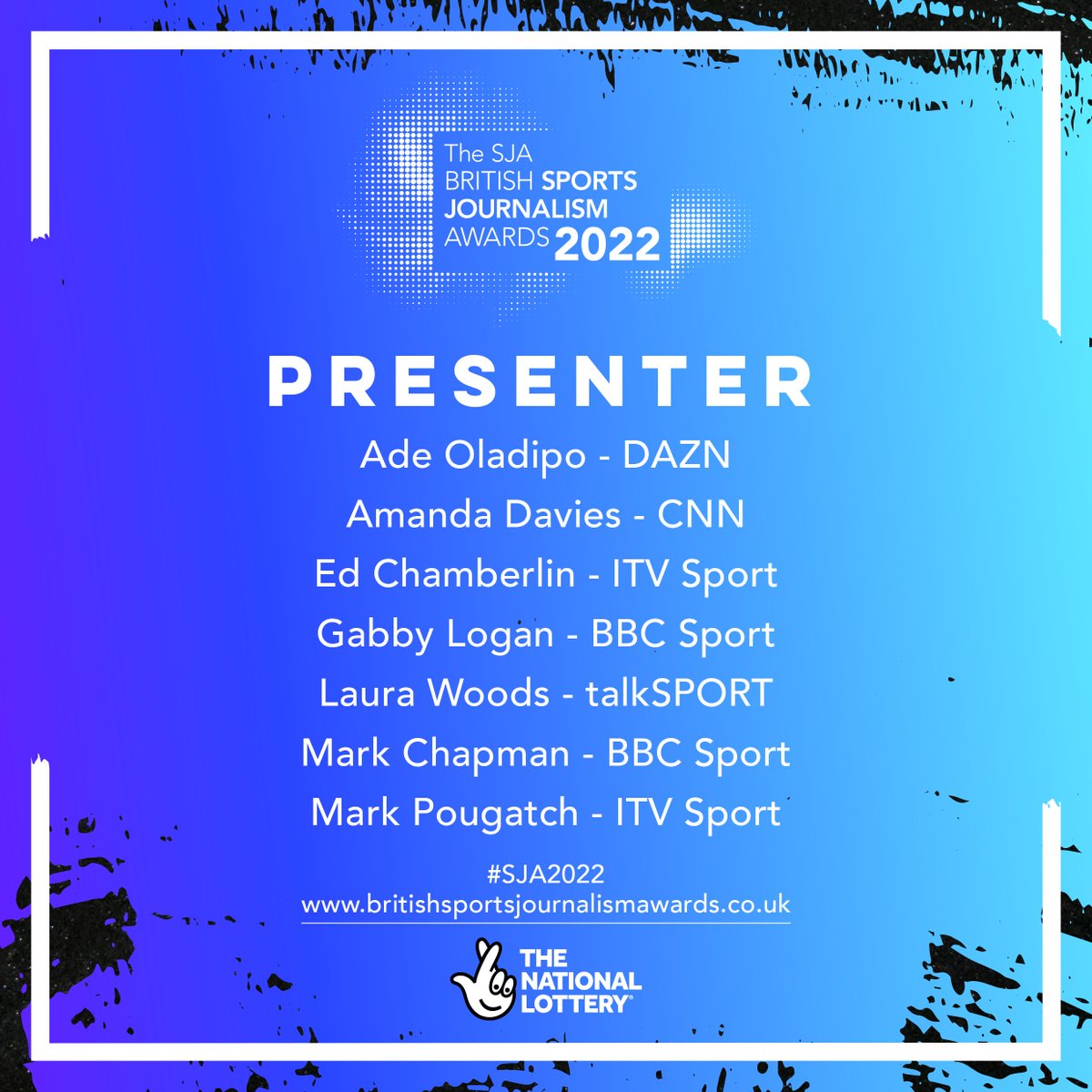 The SJA
BRITISH SPORTS
JOURNALISM
AWARDS 2022

PRESENTER

Ade Oladipo - DAZN
Amanda Davies - CNN
Ed Chamberlin - ITV Sport
Gabby Logan - BBC Sport
Laura Woods - talkSPORT
Mark Chapman - BBC Sport
Mark Pougatch - ITV Sport

#SJA2022
www.britishsportsjournalismawards.co.uk

THE NATIONAL LOTTERY